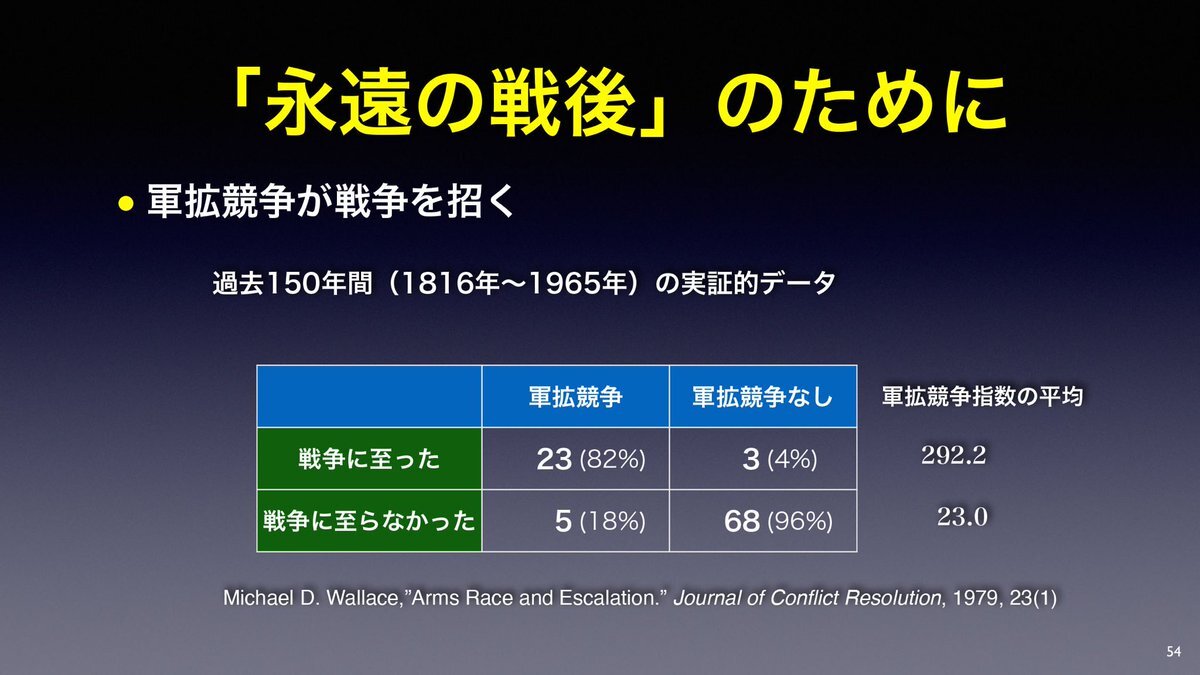 「永遠の戦後」のために

• 軍拡競争が戦争を招く

過去150年間（1816年〜1965年）の実証的データ

|  | 軍拡競争 | 軍拡競争なし | 軍拡競争指数の平均 |
|---|---|---|---|
| 戦争に至った | 23 (82%) | 3 (4%) | 292.2 |
| 戦争に至らなかった | 5 (18%) | 68 (96%) | 23.0 |

Michael D. Wallace,"Arms Race and Escalation." Journal of Conflict Resolution, 1979, 23(1)

54